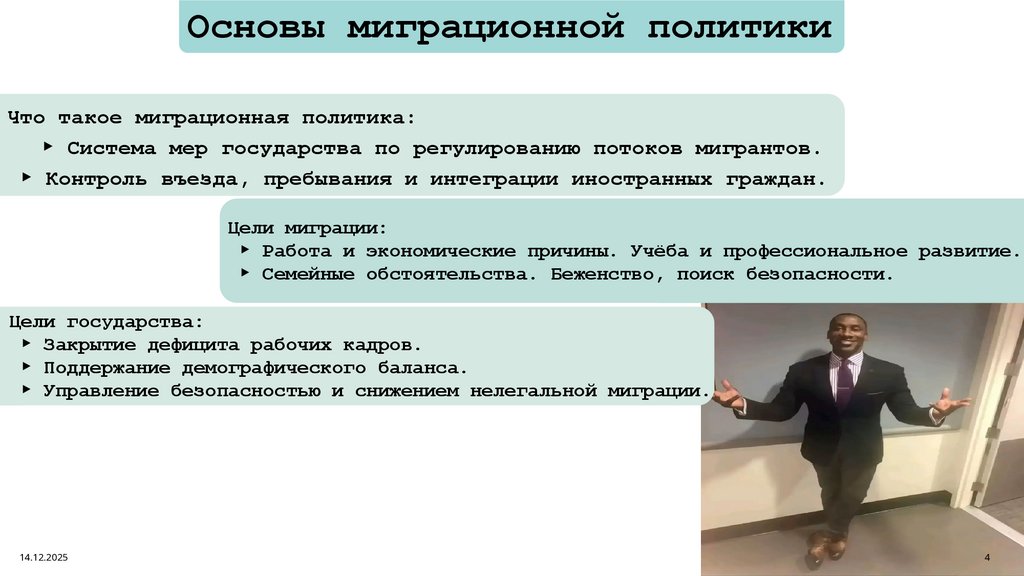 Основы миграционной политики

Что такое миграционная политика:

‣ Система мер государства по регулированию потоков мигрантов.

‣ Контроль въезда, пребывания и интеграции иностранных граждан.

Цели миграции:

‣ Работа и экономические причины. Учёба и профессиональное развитие.

‣ Семейные обстоятельства. Беженство, поиск безопасности.

Цели государства:

‣ Закрытие дефицита рабочих кадров.

‣ Поддержание демографического баланса.

‣ Управление безопасностью и снижением нелегальной миграции.

14.12.2025

4